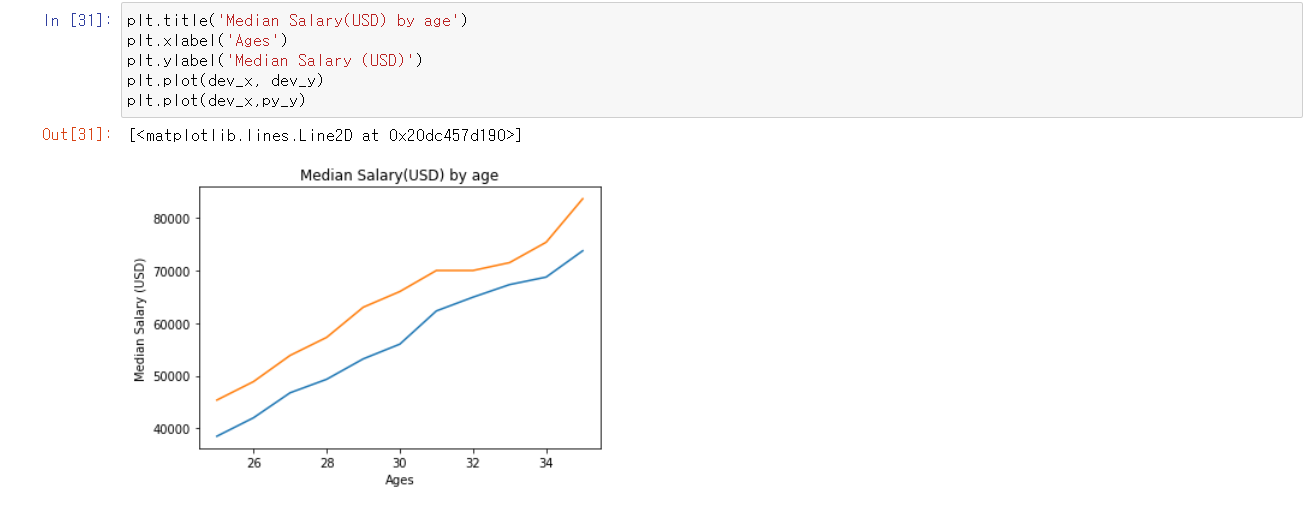 In [31]: plt.title('Median Salary(USD) by age')
plt.xlabel('Ages')
plt.ylabel('Median Salary (USD)')
plt.plot(dev_x, dev_y)
plt.plot(dev_x,py_y)

Out[31]: [<matplotlib.lines.Line2D at 0x20dc457d190>]

Median Salary(USD) by age

80000
70000
60000
50000
40000

Median Salary (USD)

26
28
30
32
34

Ages